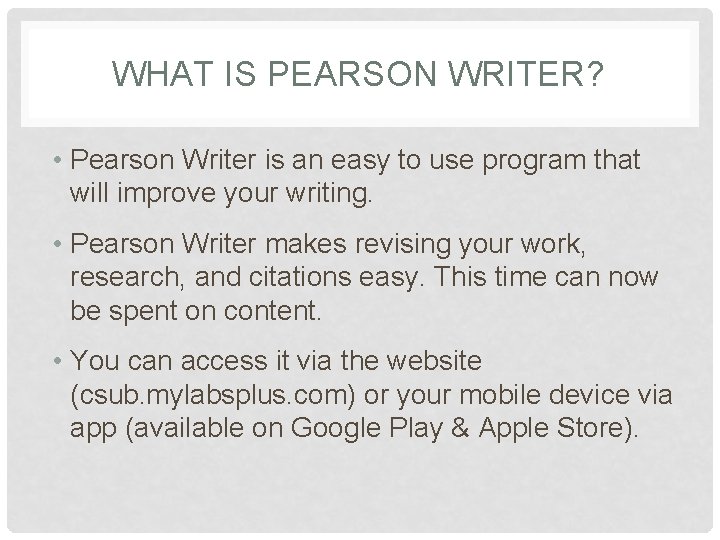 WHAT IS PEARSON WRITER?

• Pearson Writer is an easy to use program that will improve your writing.

• Pearson Writer makes revising your work, research, and citations easy. This time can now be spent on content.

• You can access it via the website (csub.mylabsplus.com) or your mobile device via app (available on Google Play & Apple Store).